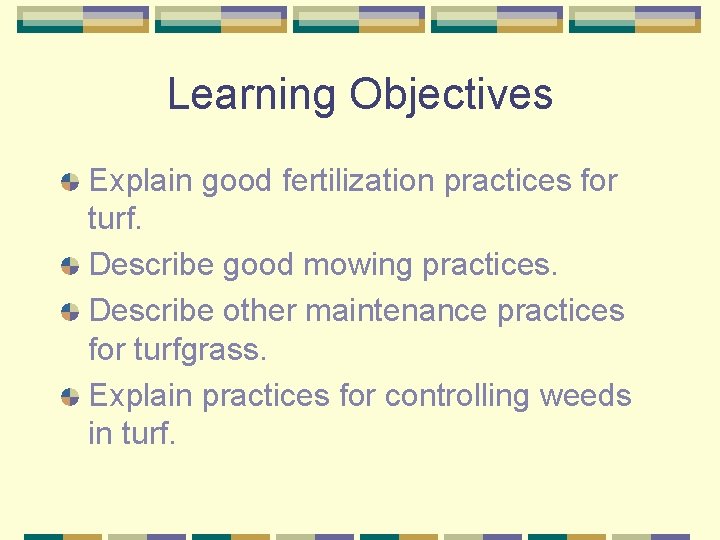 Learning Objectives

Explain good fertilization practices for turf.

Describe good mowing practices.

Describe other maintenance practices for turfgrass.

Explain practices for controlling weeds in turf.